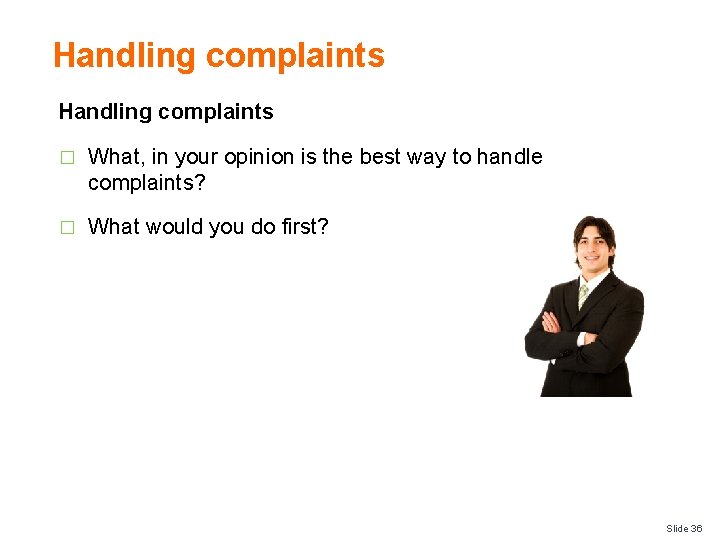 Handling complaints

Handling complaints

□ What, in your opinion is the best way to handle complaints?

□ What would you do first?

Slide 36